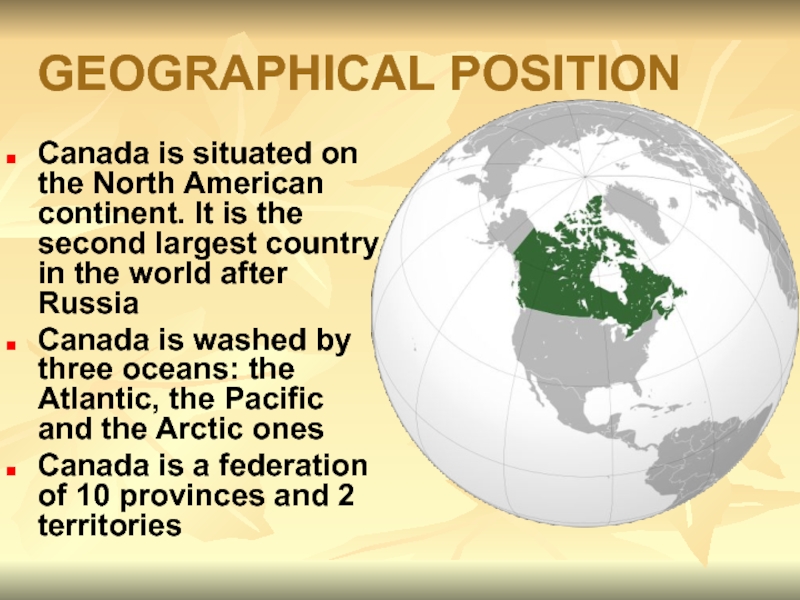 GEOGRAPHICAL POSITION

- Canada is situated on the North American continent. It is the second largest country in the world after Russia
- Canada is washed by three oceans: the Atlantic, the Pacific and the Arctic ones
- Canada is a federation of 10 provinces and 2 territories